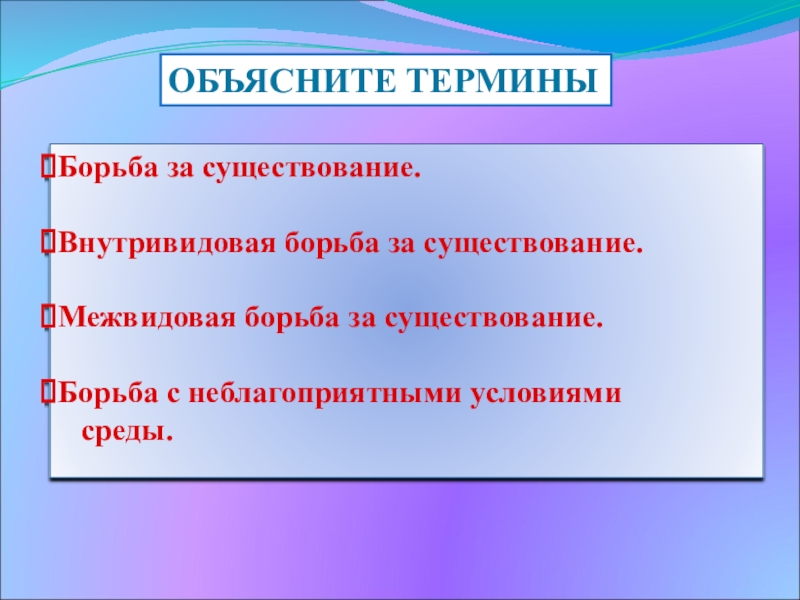 ОБЪЯСНИТЕ ТЕРМИНЫ

Борьба за существование.

Внутривидовая борьба за существование.

Межвидовая борьба за существование.

Борьба с неблагоприятными условиями среды.